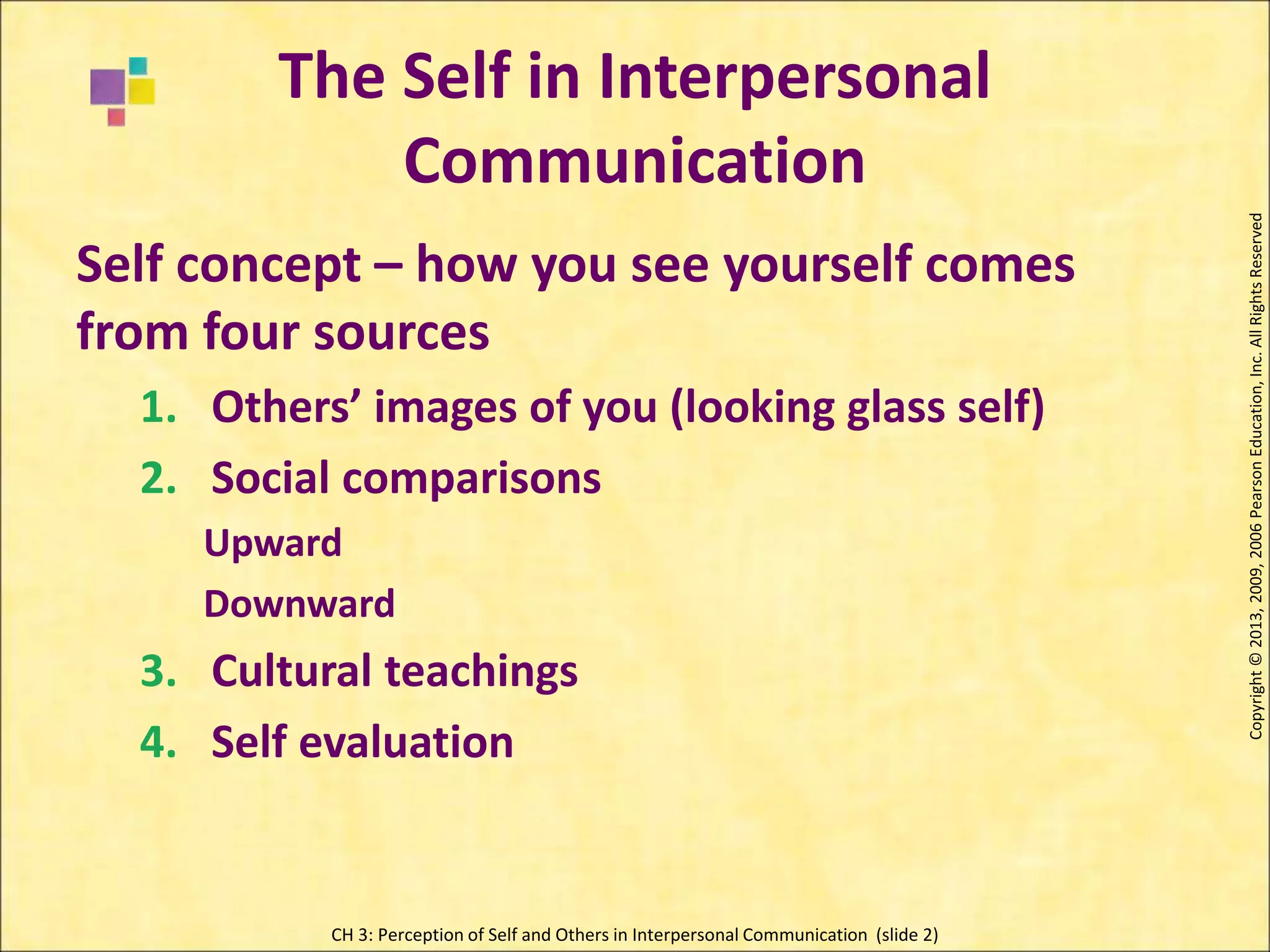 The Self in Interpersonal Communication

Self concept – how you see yourself comes from four sources

1. Others' images of you (looking glass self)
2. Social comparisons
Upward
Downward
3. Cultural teachings
4. Self evaluation

Copyright © 2013, 2009, 2006 Pearson Education, Inc. All Rights Reserved

CH 3: Perception of Self and Others in Interpersonal Communication (slide 2)